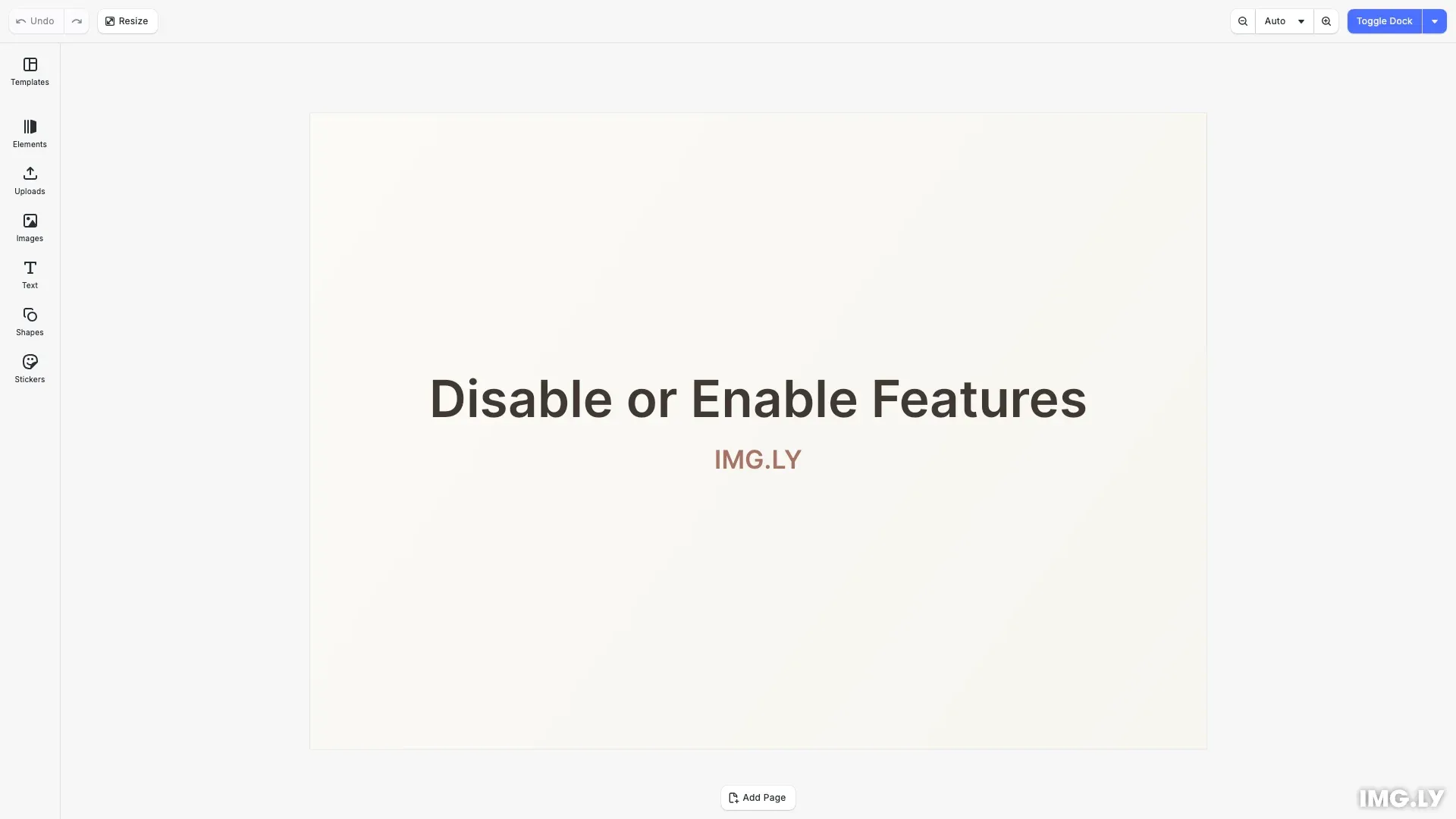 Undo

Resize

Auto

Toggle Dock

Templates

Elements

Uploads

Images

Text

Shapes

Stickers

Disable or Enable Features

IMG.LY

Add Page

IMG.LY